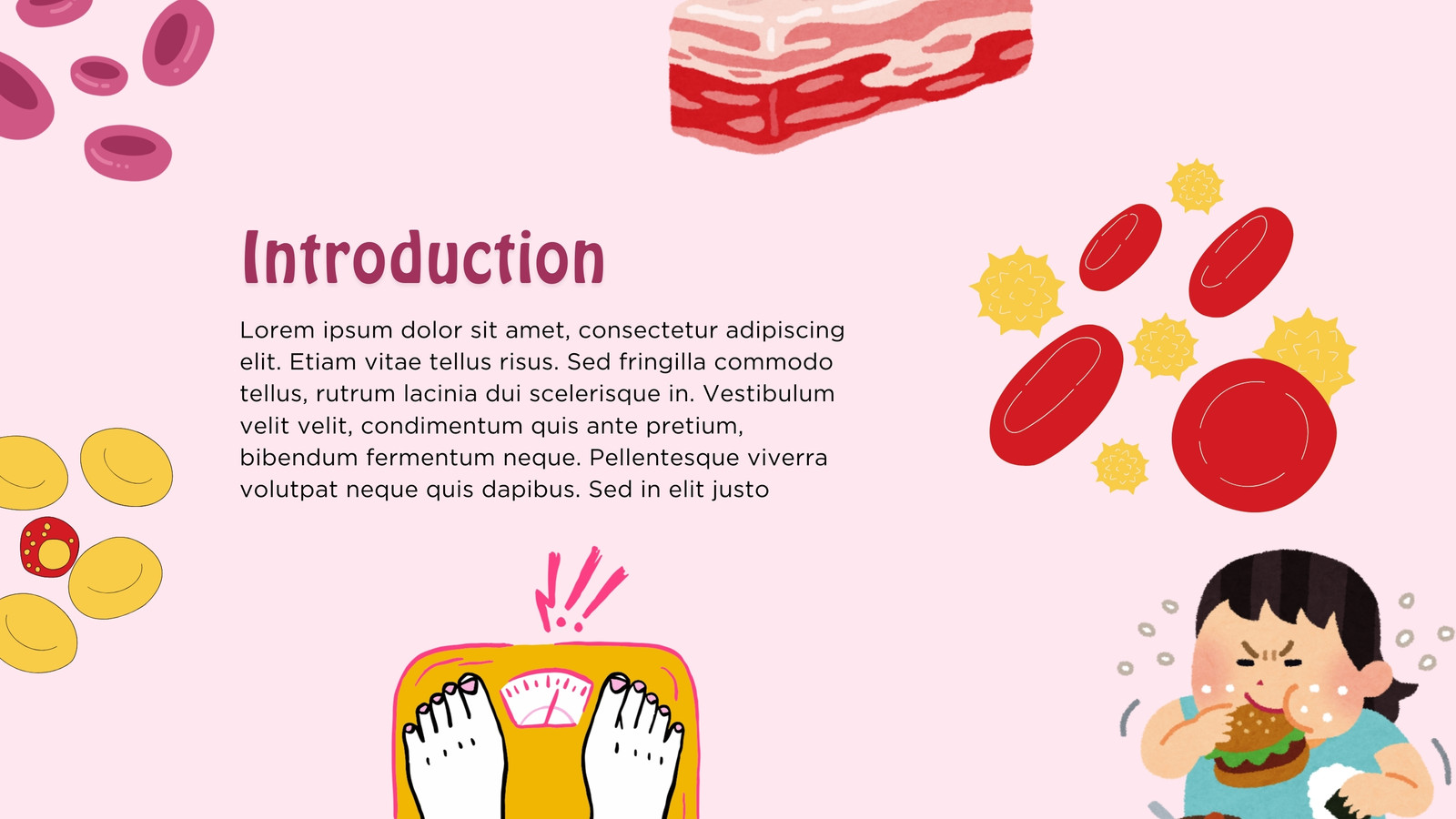 Introduction

Lorem ipsum dolor sit amet, consectetur adipiscing elit. Etiam vitae tellus risus. Sed fringilla commodo tellus, rutrum lacinia dui scelerisque in. Vestibulum velit velit, condimentum quis ante pretium, bibendum fermentum neque. Pellentesque viverra volutpat neque quis dapibus. Sed in elit justo